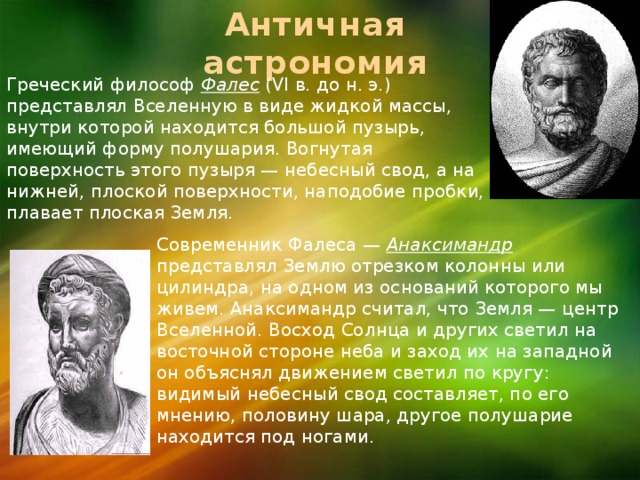 Античная астрономия

Греческий философ Фалес (VI в. до н. э.) представлял Вселенную в виде жидкой массы, внутри которой находится большой пузырь, имеющий форму полушария. Вогнутая поверхность этого пузыря — небесный свод, а на нижней, плоской поверхности, наподобие пробки, плавает плоская Земля.

Современник Фалеса — Анаксимандр представлял Землю отрезком колонны или цилиндра, на одном из оснований которого мы живем. Анаксимандр считал, что Земля — центр Вселенной. Восход Солнца и других светил на восточной стороне неба и заход их на западной он объяснял движением светил по кругу: видимый небесный свод составляет, по его мнению, половину шара, другое полушарие находится под ногами.